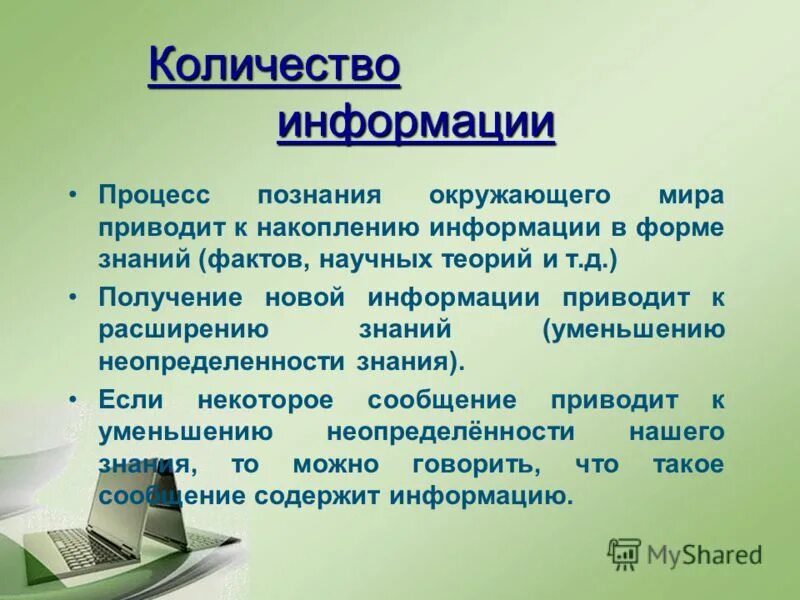 Количество информации

• Процесс познания окружающего мира приводит к накоплению информации в форме знаний (фактов, научных теорий и т.д.)

• Получение новой информации приводит к расширению знаний (уменьшению неопределенности знания).

• Если некоторое сообщение приводит к уменьшению неопределённости нашего знания, то можно говорить, что такое сообщение содержит информацию.

MyShared